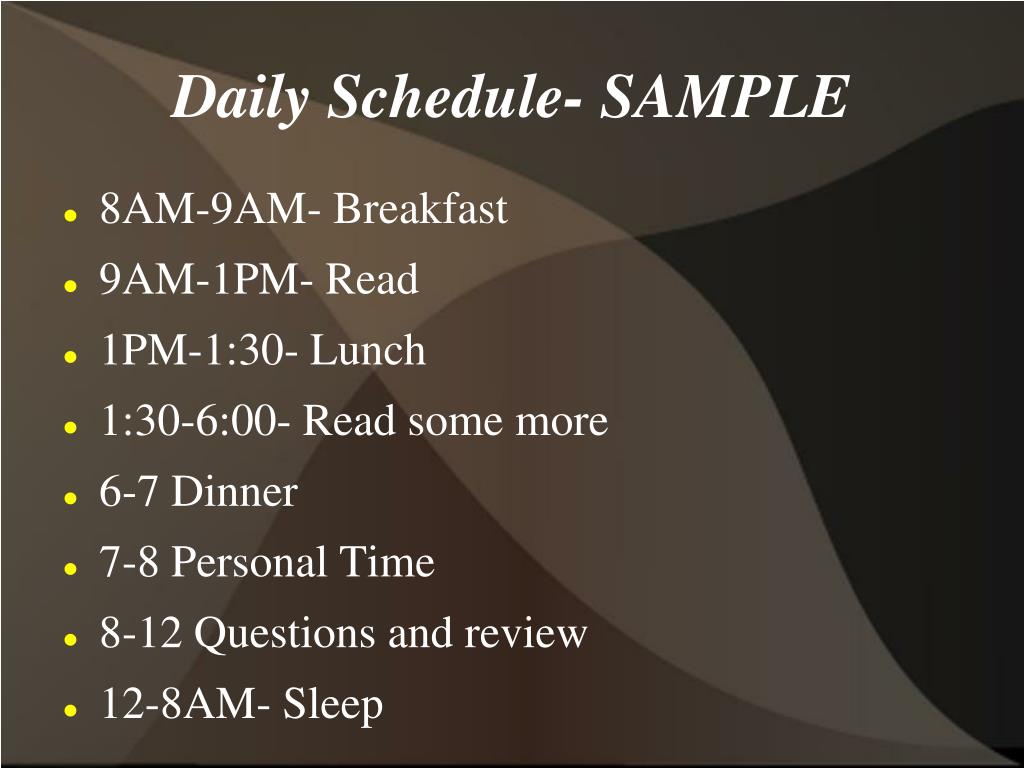 Daily Schedule- SAMPLE

- 8AM-9AM- Breakfast
- 9AM-1PM- Read
- 1PM-1:30- Lunch
- 1:30-6:00- Read some more
- 6-7 Dinner
- 7-8 Personal Time
- 8-12 Questions and review
- 12-8AM- Sleep